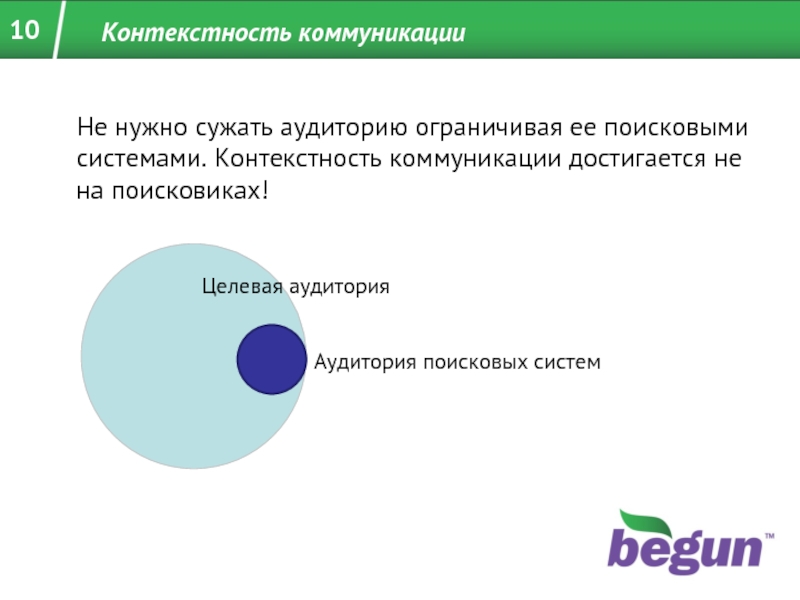 10

Контекстность коммуникации

Не нужно сужать аудиторию ограничивая ее поисковыми системами. Контекстность коммуникации достигается не на поисковиках!

Целевая аудитория

Аудитория поисковых систем

begun™